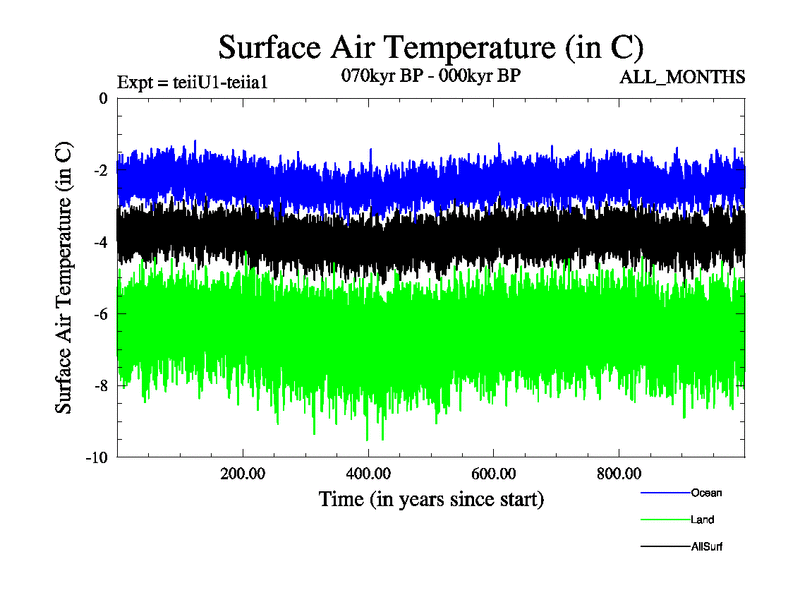 Surface Air Temperature (in C)

Expt = teiiU1-teiia1

070kyr BP - 000kyr BP

ALL_MONTHS

Surface Air Temperature (in C)

0

-2

-4

-6

-8

-10

200.00

400.00

600.00

800.00

Time (in years since start)

Ocean

Land

AllSurf